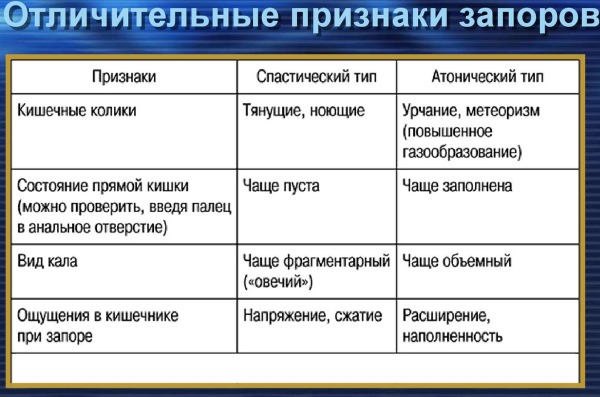 Отличительные признаки запоров

| Признаки | Спастический тип | Атонический тип |
|---|---|---|
| Кишечные колики | Тянущие, ноющие | Урчание, метеоризм (повышенное газообразование) |
| Состояние прямой кишки (можно проверить, введя палец в анальное отверстие) | Чаще пуста | Чаще заполнена |
| Вид кала | Чаще фрагментарный («овечий») | Чаще объемный |
| Ощущения в кишечнике при запоре | Напряжение, сжатие | Расширение, наполненность |